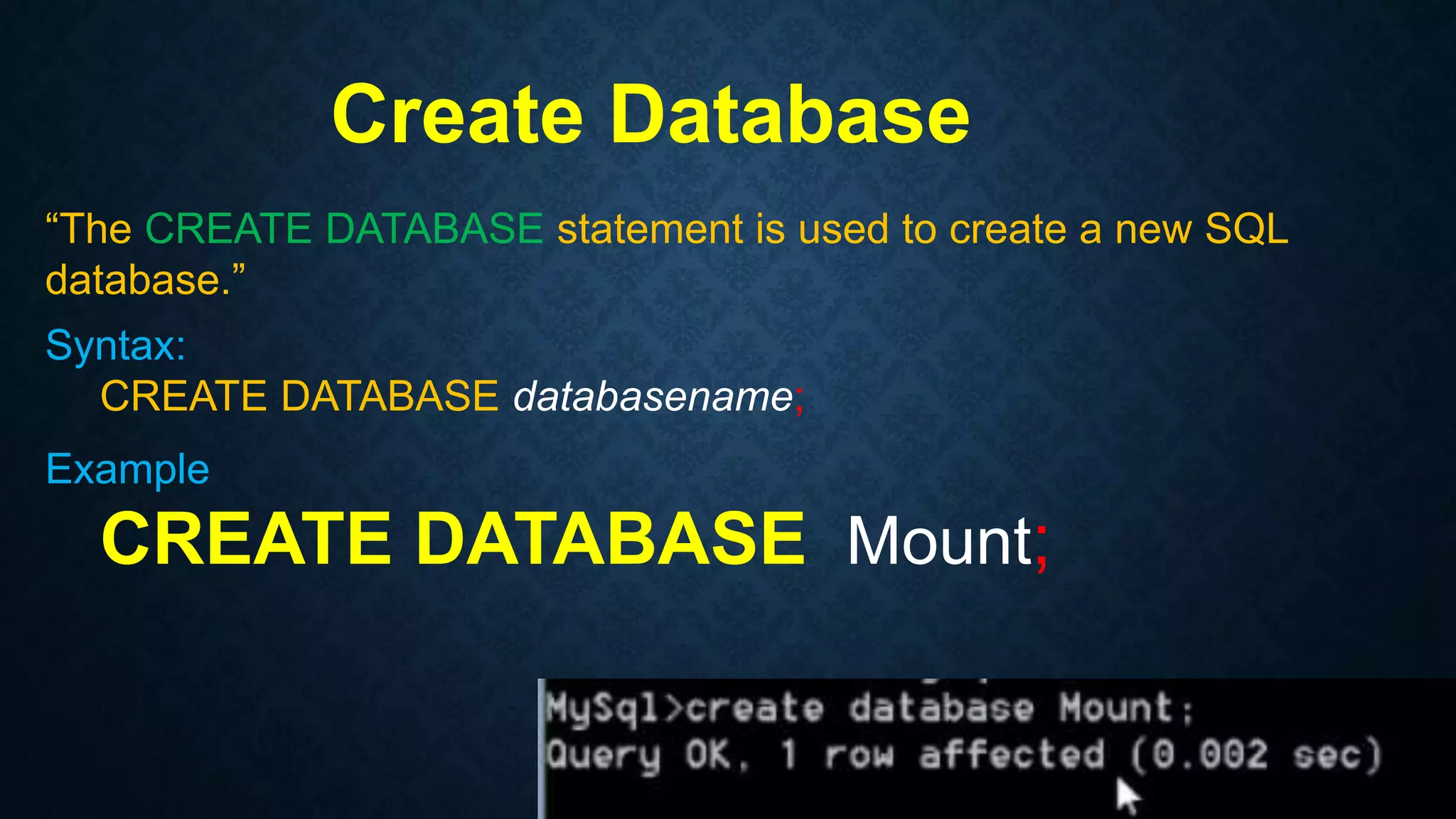 Create Database

“The CREATE DATABASE statement is used to create a new SQL database.”

Syntax:

CREATE DATABASE databasename;

Example

CREATE DATABASE Mount;

MySql>create database Mount;
Query OK, 1 row affected (0.002 sec)